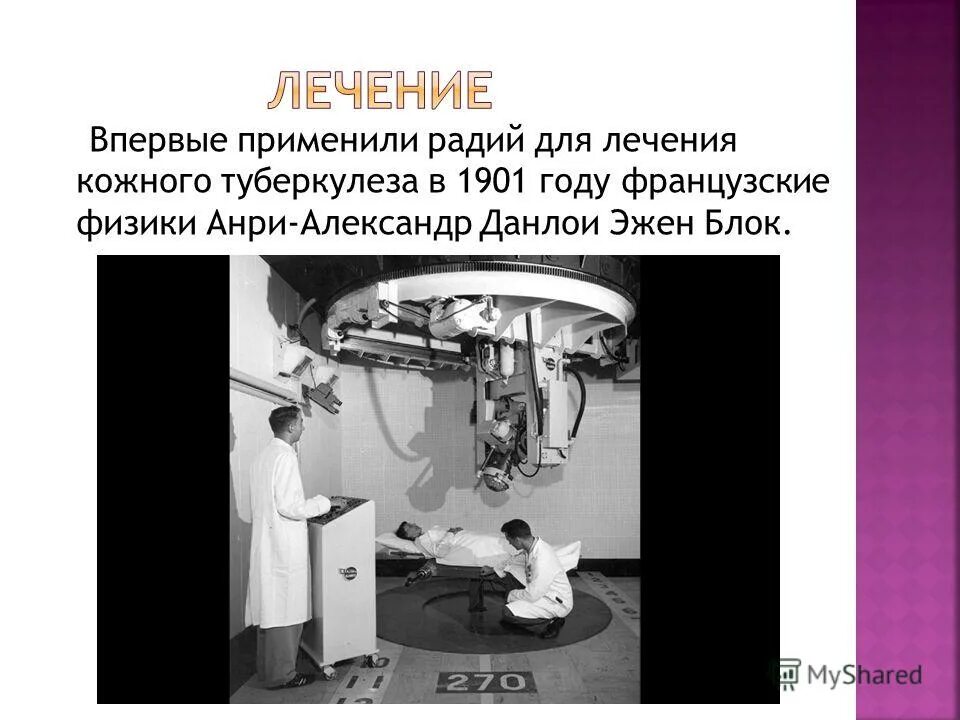 ЛЕЧЕНИЕ

Впервые применили радий для лечения кожного туберкулеза в 1901 году французские физики Анри-Александр Данлои Эжен Блок.

270

MyShared